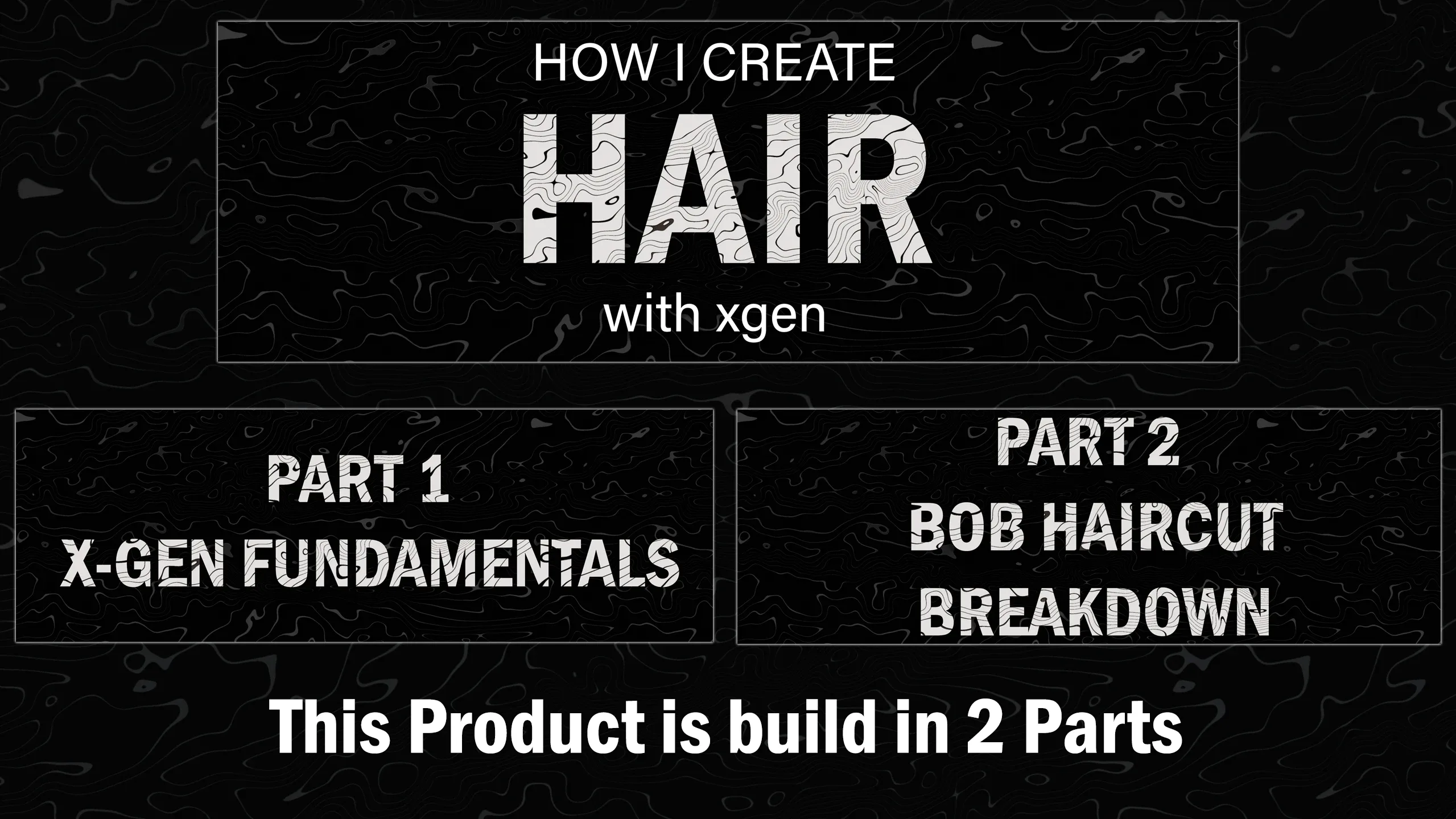 HOW I CREATE
HAIR
with xgen

PART 1
X-GEN FUNDAMENTALS

PART 2
BOB HAIRCUT
BREAKDOWN

This Product is build in 2 Parts